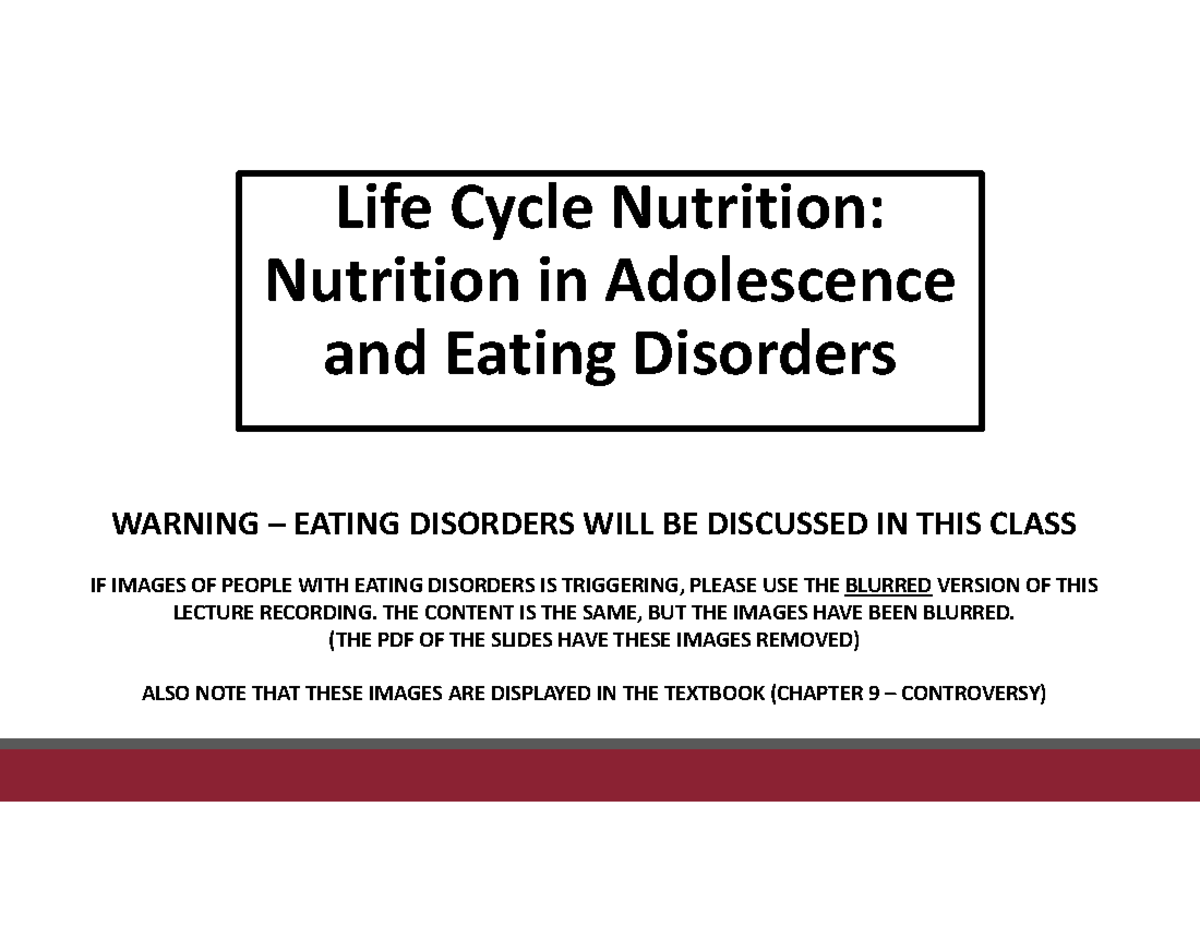 Life Cycle Nutrition: Nutrition in Adolescence and Eating Disorders

WARNING – EATING DISORDERS WILL BE DISCUSSED IN THIS CLASS

IF IMAGES OF PEOPLE WITH EATING DISORDERS IS TRIGGERING, PLEASE USE THE BLURRED VERSION OF THIS LECTURE RECORDING. THE CONTENT IS THE SAME, BUT THE IMAGES HAVE BEEN BLURRED. (THE PDF OF THE SLIDES HAVE THESE IMAGES REMOVED)

ALSO NOTE THAT THESE IMAGES ARE DISPLAYED IN THE TEXTBOOK (CHAPTER 9 – CONTROVERSY)